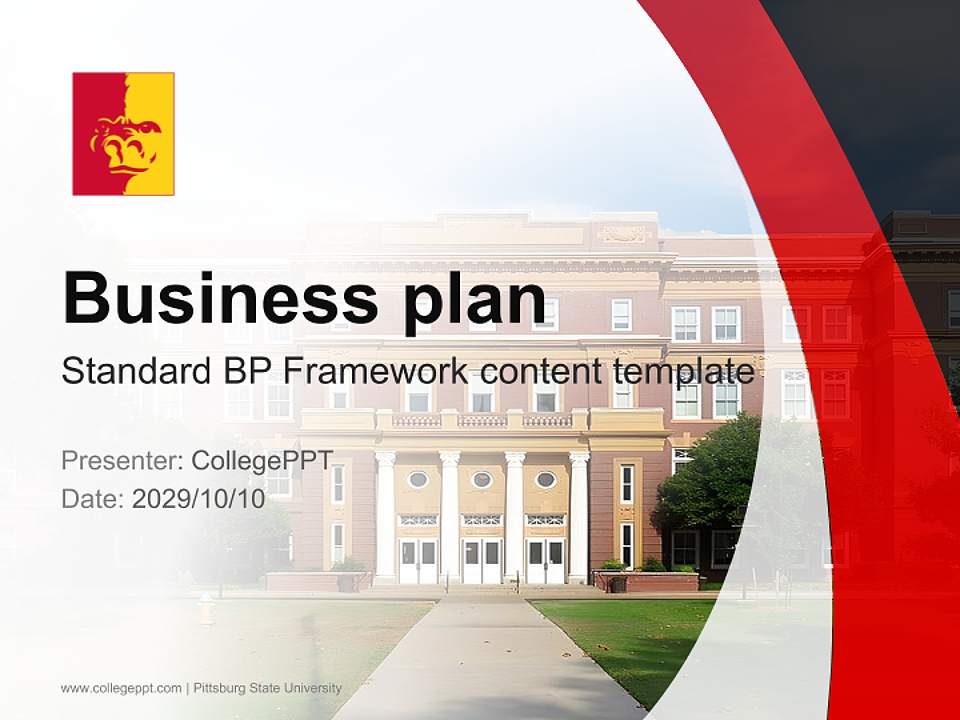 Business plan

Standard BP Framework content template

Presenter: CollegePPT
Date: 2029/10/10

www.collegeppt.com | Pittsburg State University